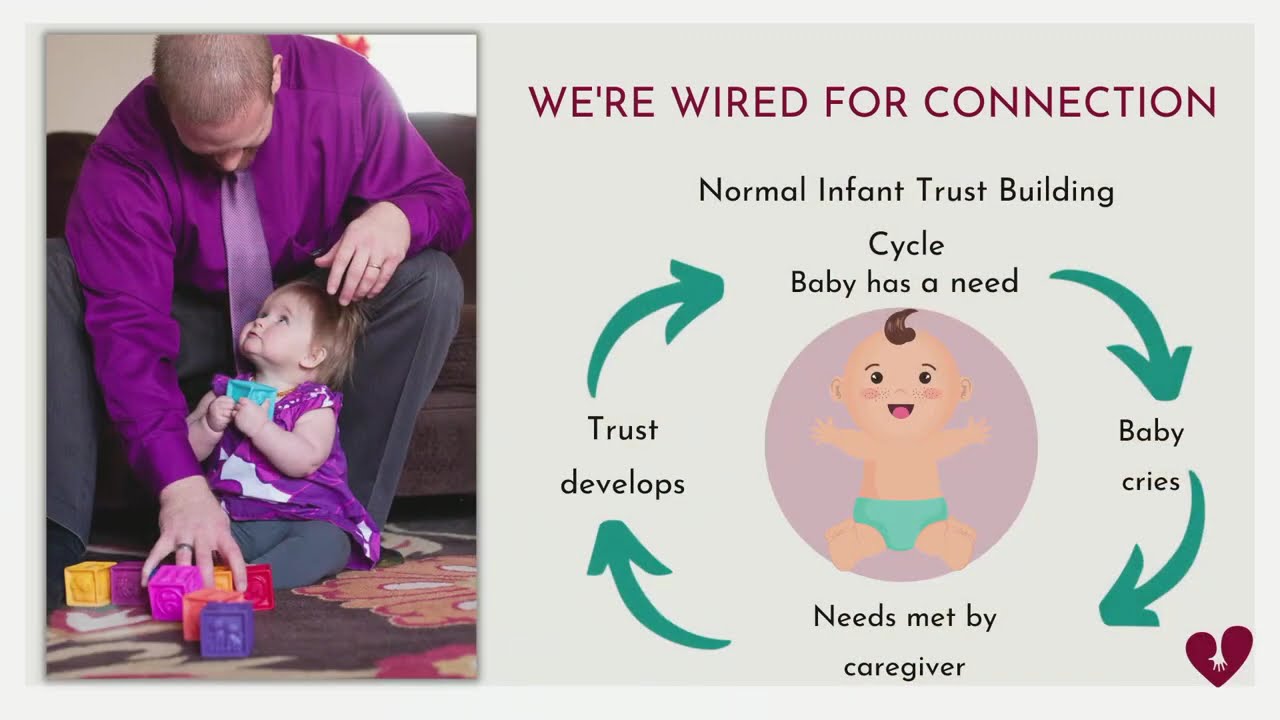 WE'RE WIRED FOR CONNECTION

Normal Infant Trust Building Cycle

Baby has a need

Baby cries

Needs met by caregiver

Trust develops